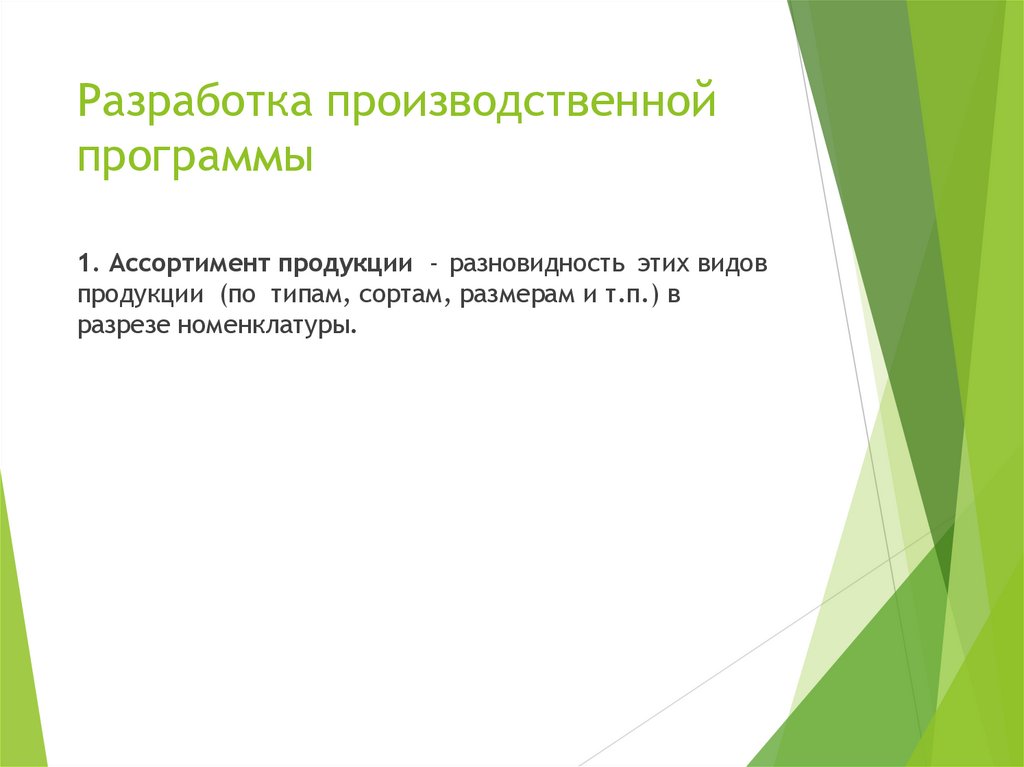 Разработка производственной программы

1. Ассортимент продукции - разновидность этих видов продукции (по типам, сортам, размерам и т.п.) в разрезе номенклатуры.